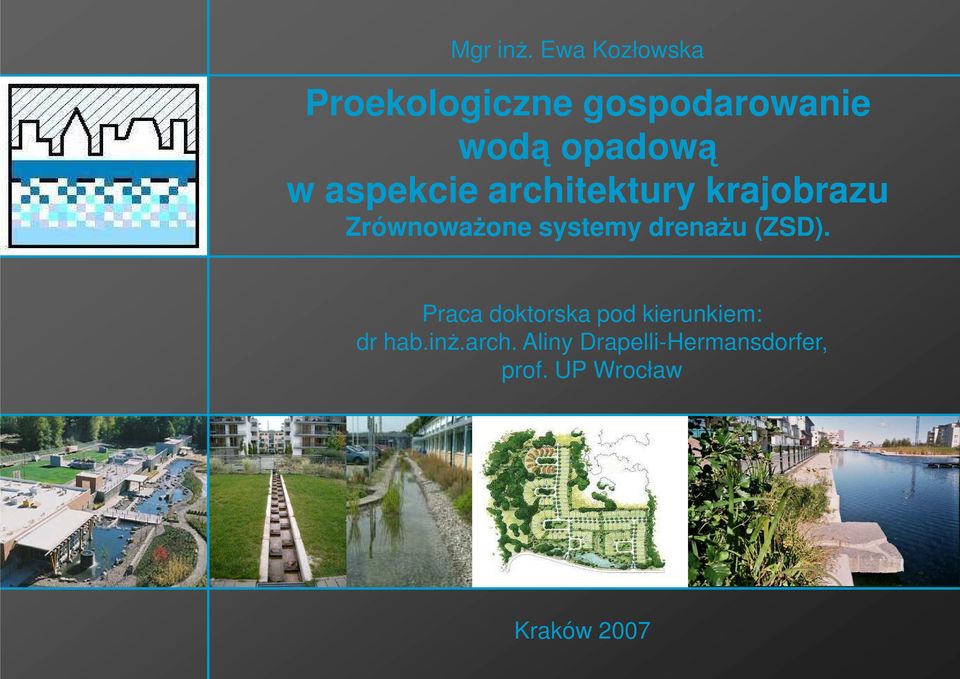 Mgr inż. Ewa Kozłowska

Proekologiczne gospodarowanie wodą opadową w aspekcie architektury krajobrazu
Zrównoważone systemy drenażu (ZSD).

Praca doktorska pod kierunkiem:
dr hab.inż.arch. Aliny Drapelli-Hermansdorfer, prof. UP Wrocław

Kraków 2007